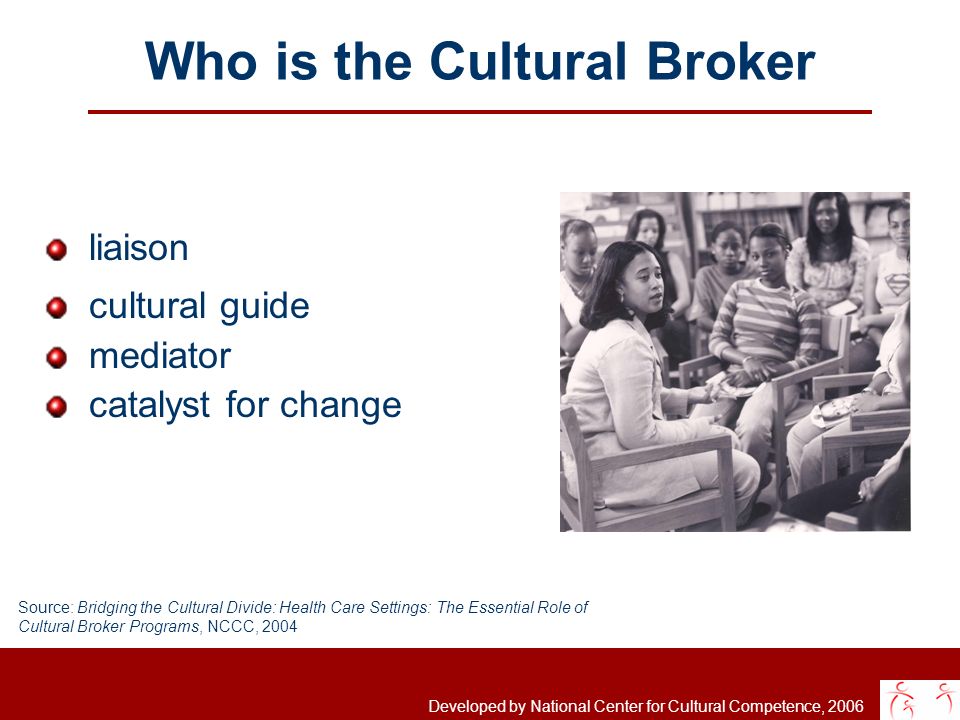 Who is the Cultural Broker

- liaison
- cultural guide
- mediator
- catalyst for change

Source: Bridging the Cultural Divide: Health Care Settings: The Essential Role of Cultural Broker Programs, NCCC, 2004

Developed by National Center for Cultural Competence, 2006